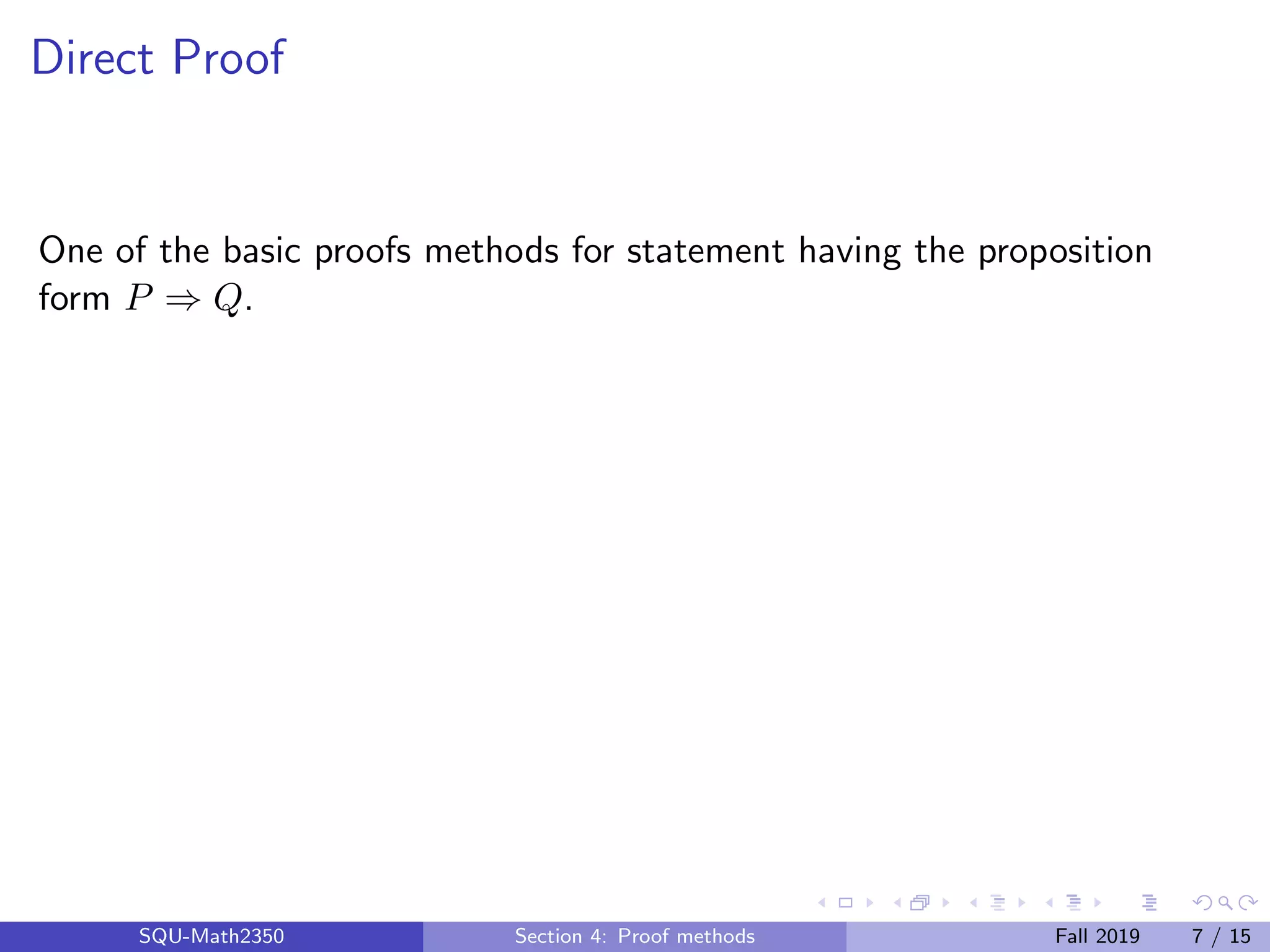 Direct Proof

One of the basic proofs methods for statement having the proposition form $P \Rightarrow Q$.

SQU-Math2350 Section 4: Proof methods Fall 2019 7 / 15